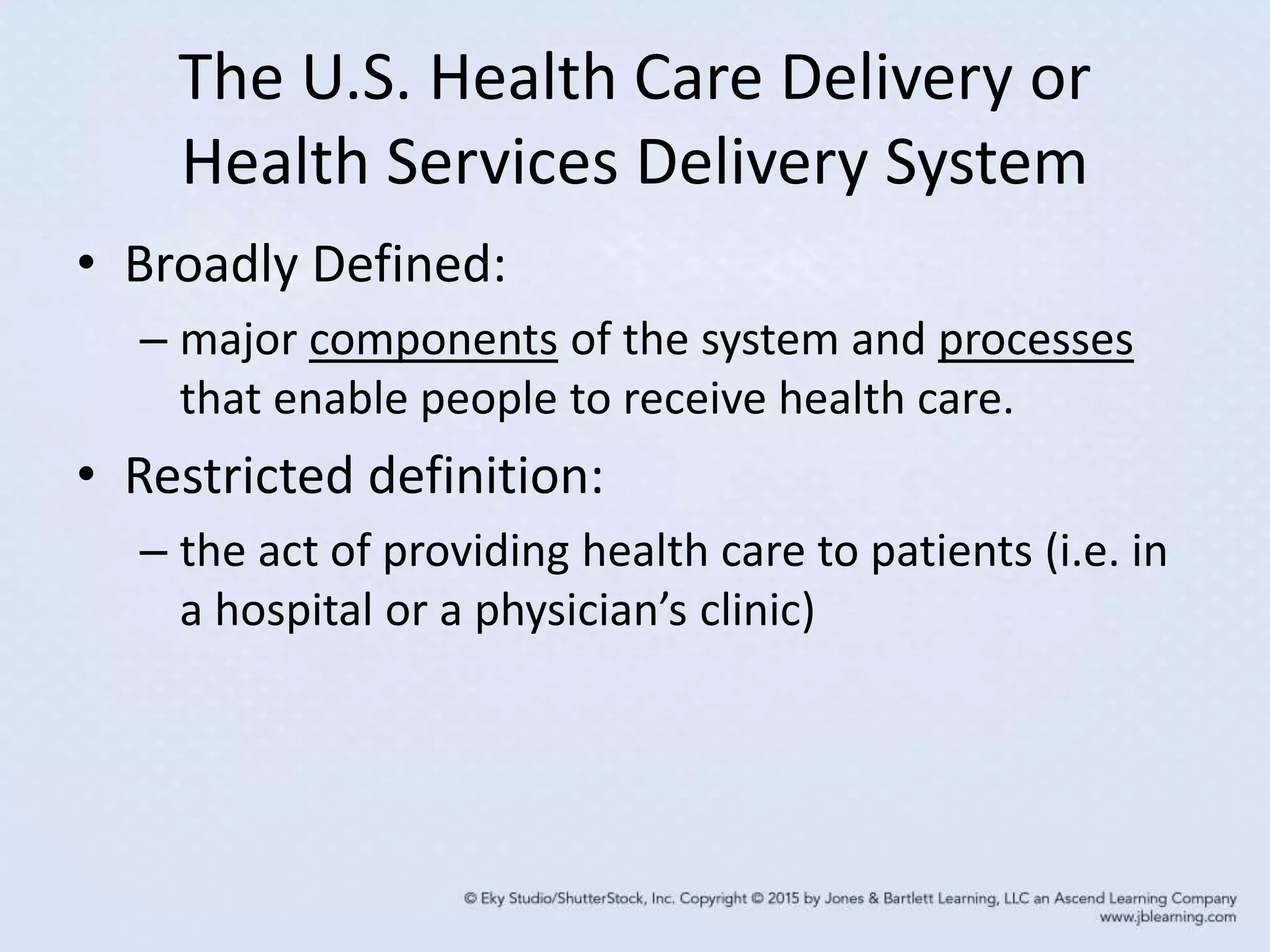 The U.S. Health Care Delivery or Health Services Delivery System

• Broadly Defined:
– major components of the system and processes that enable people to receive health care.

• Restricted definition:
– the act of providing health care to patients (i.e. in a hospital or a physician's clinic)

© Eky Studio/ShutterStock, Inc. Copyright © 2015 by Jones & Bartlett Learning, LLC an Ascend Learning Company
www.jblearning.com